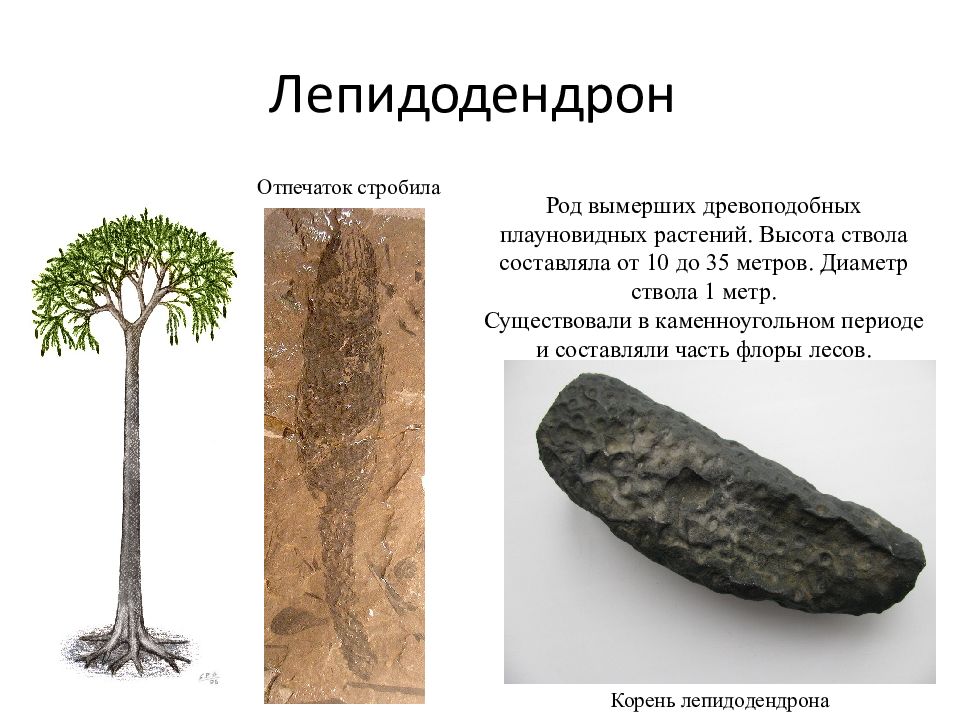 Лепидодендрон

Отпечаток стробила

Род вымерших древоподобных плауновидных растений. Высота ствола составляла от 10 до 35 метров. Диаметр ствола 1 метр.
Существовали в каменноугольном периоде и составляли часть флоры лесов.

Корень лепидодендрона